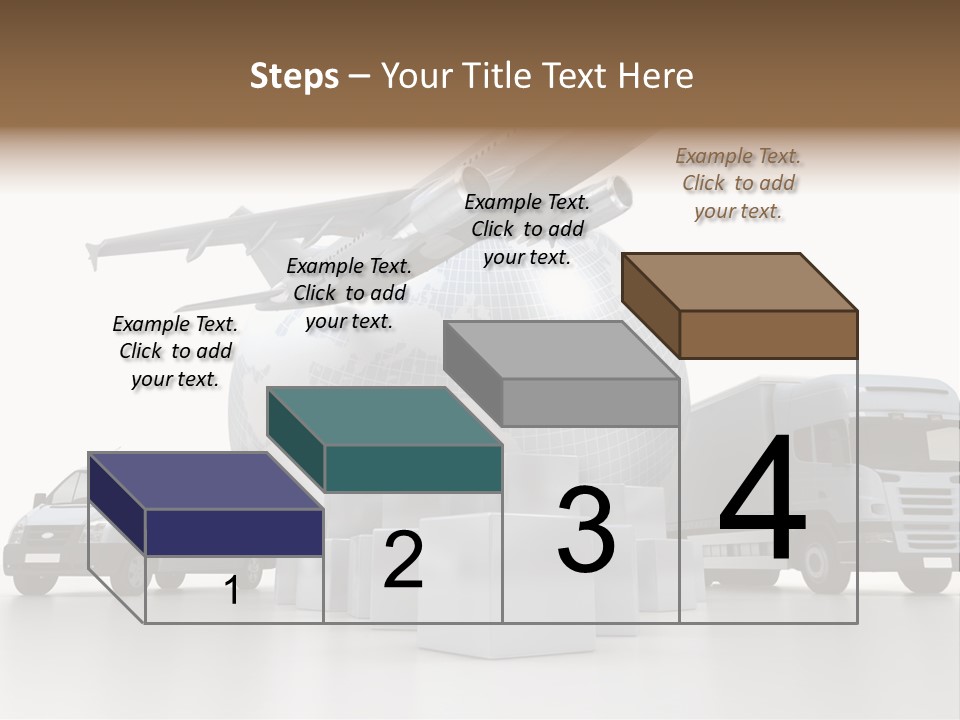 Steps – Your Title Text Here

Example Text. Click to add your text.

Example Text. Click to add your text.

Example Text. Click to add your text.

Example Text. Click to add your text.

1

2

3

4